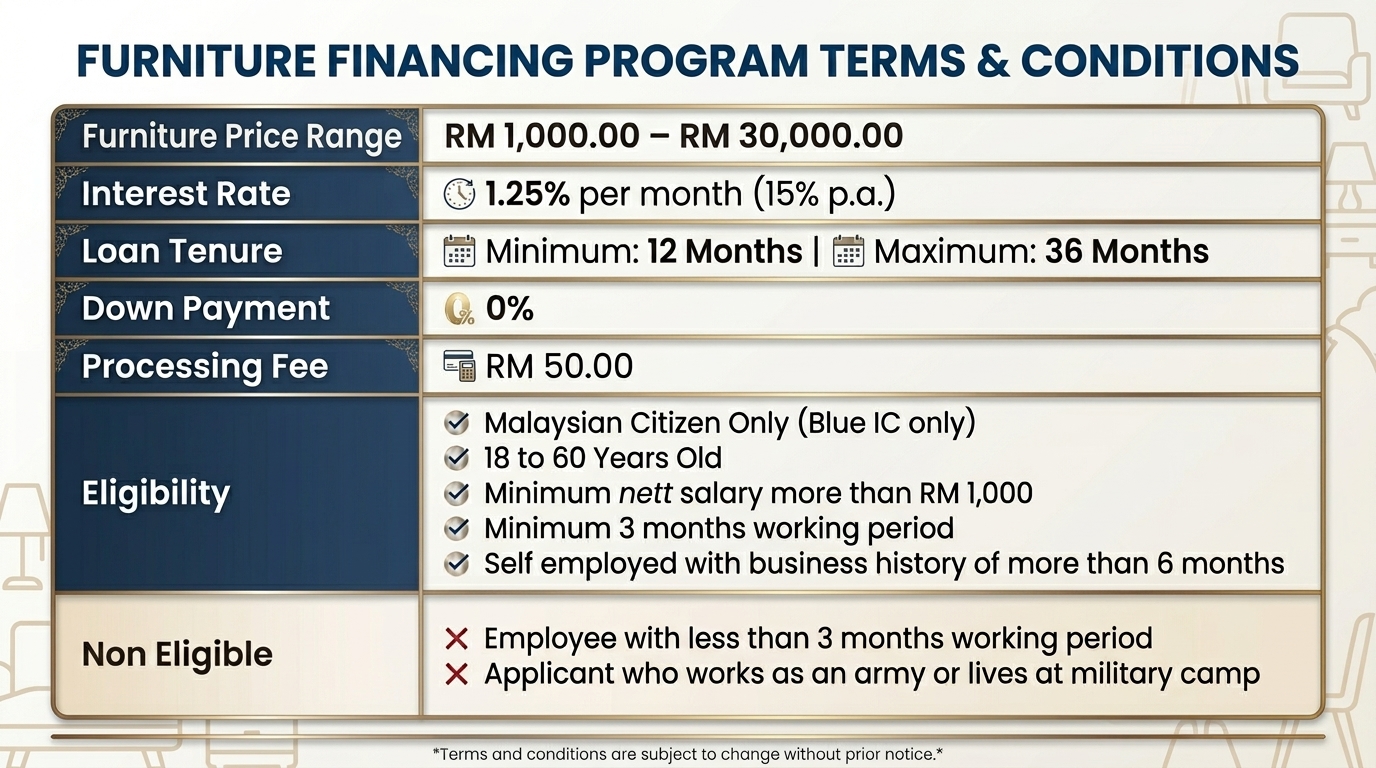 FURNITURE FINANCING PROGRAM TERMS & CONDITIONS

| Furniture Price Range | RM 1,000.00 – RM 30,000.00 |
|---|---|
| Interest Rate | 1.25% per month (15% p.a.) |
| Loan Tenure | Minimum: 12 Months \| Maximum: 36 Months |
| Down Payment | 0% |
| Processing Fee | RM 50.00 |
| Eligibility | Malaysian Citizen Only (Blue IC only)<br>18 to 60 Years Old<br>Minimum nett salary more than RM 1,000<br>Minimum 3 months working period<br>Self employed with business history of more than 6 months |
| Non Eligible | Employee with less than 3 months working period<br>Applicant who works as an army or lives at military camp |

*Terms and conditions are subject to change without prior notice.*